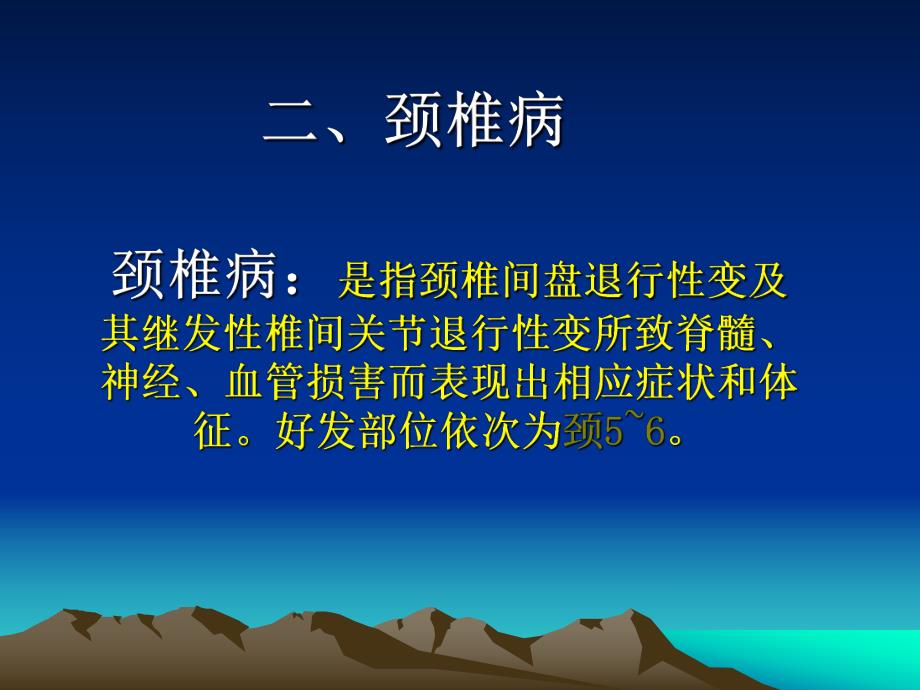 二、颈椎病

颈椎病：是指颈椎间盘退行性变及其继发性椎间关节退行性变所致脊髓、神经、血管损害而表现出相应症状和体征。好发部位依次为颈5~6。